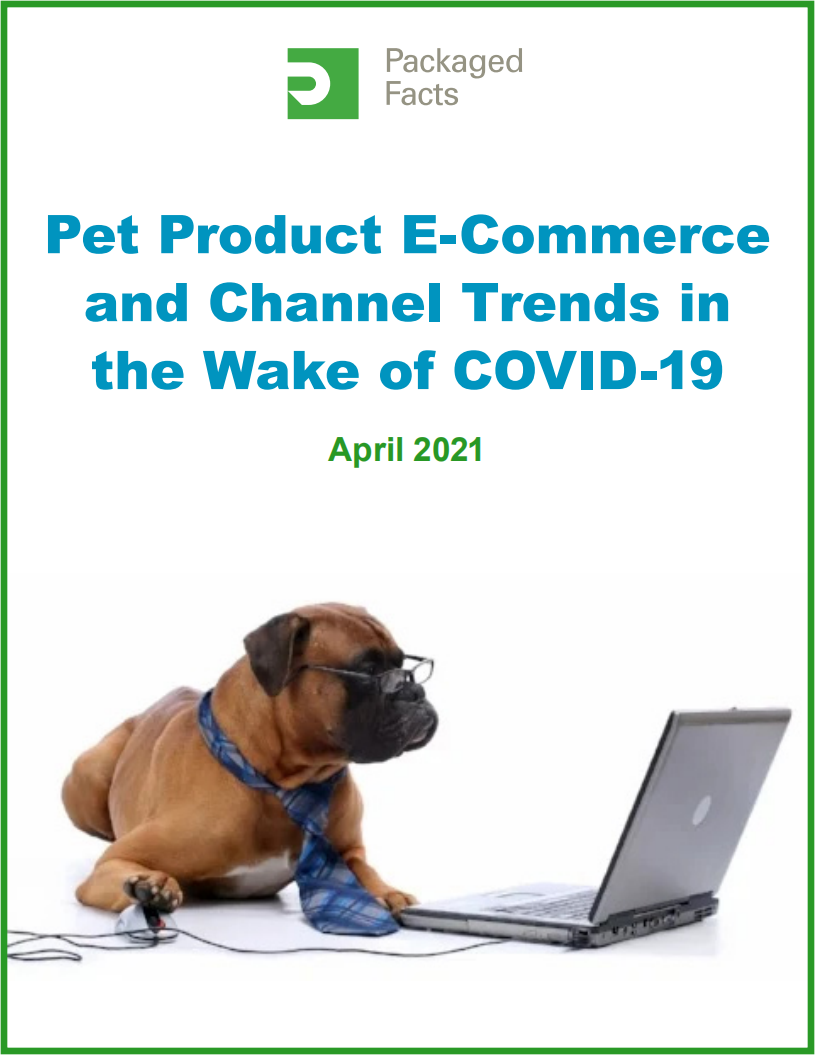 Packaged Facts

Pet Product E-Commerce and Channel Trends in the Wake of COVID-19

April 2021